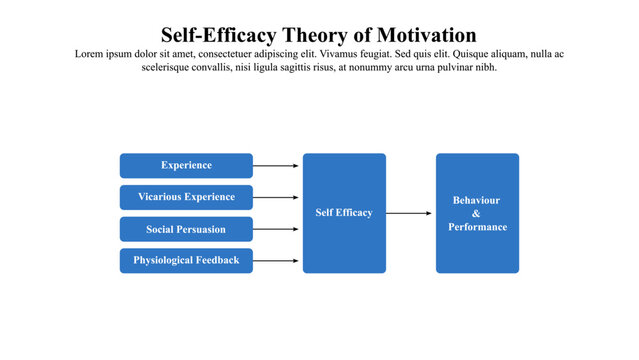 Self-Efficacy Theory of Motivation

Lorem ipsum dolor sit amet, consectetuer adipiscing elit. Vivamus feugiat. Sed quis elit. Quisque aliquam, nulla ac scelerisque convallis, nisi ligula sagittis risus, at nonummy arcu urna pulvinar nibh.

Experience

Vicarious Experience

Social Persuasion

Physiological Feedback

Self Efficacy

Behaviour & Performance